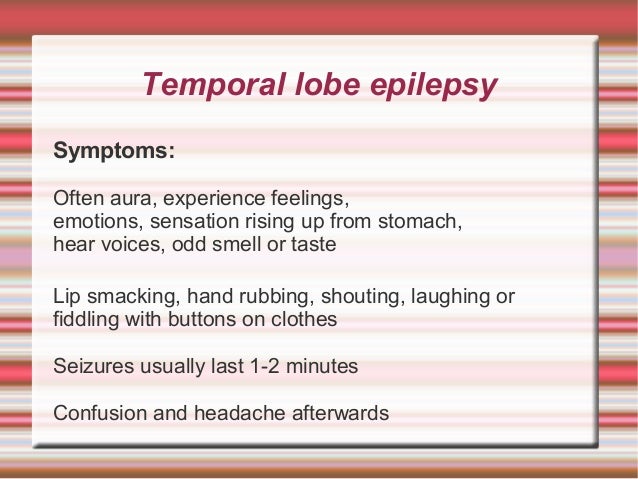 Temporal lobe epilepsy

Symptoms:

Often aura, experience feelings, emotions, sensation rising up from stomach, hear voices, odd smell or taste

Lip smacking, hand rubbing, shouting, laughing or fiddling with buttons on clothes

Seizures usually last 1-2 minutes

Confusion and headache afterwards